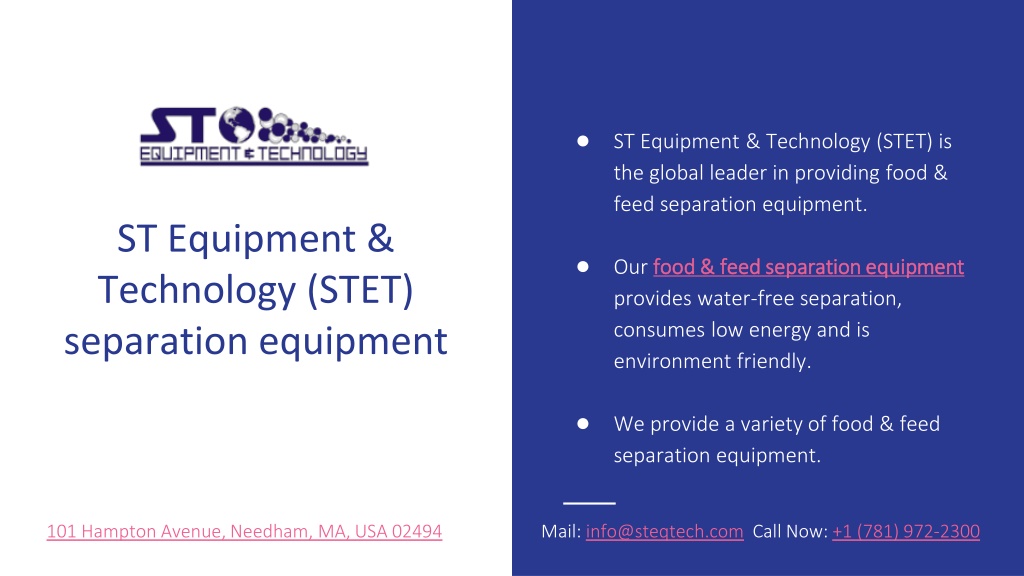 ST EQUIPMENT & TECHNOLOGY

ST Equipment & Technology (STET) separation equipment

101 Hampton Avenue, Needham, MA, USA 02494

● ST Equipment & Technology (STET) is the global leader in providing food & feed separation equipment.

● Our food & feed separation equipment provides water-free separation, consumes low energy and is environment friendly.

● We provide a variety of food & feed separation equipment.

Mail: info@steqtech.com Call Now: +1 (781) 972-2300